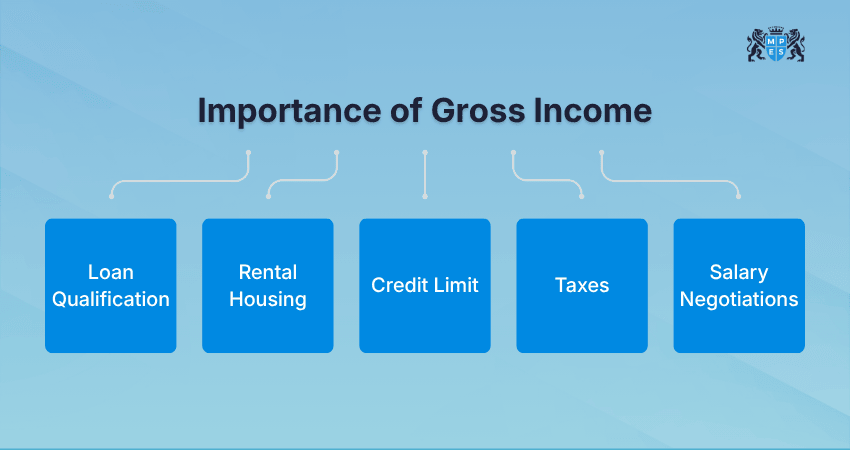 M P E S

Importance of Gross Income

Loan Qualification

Rental Housing

Credit Limit

Taxes

Salary Negotiations